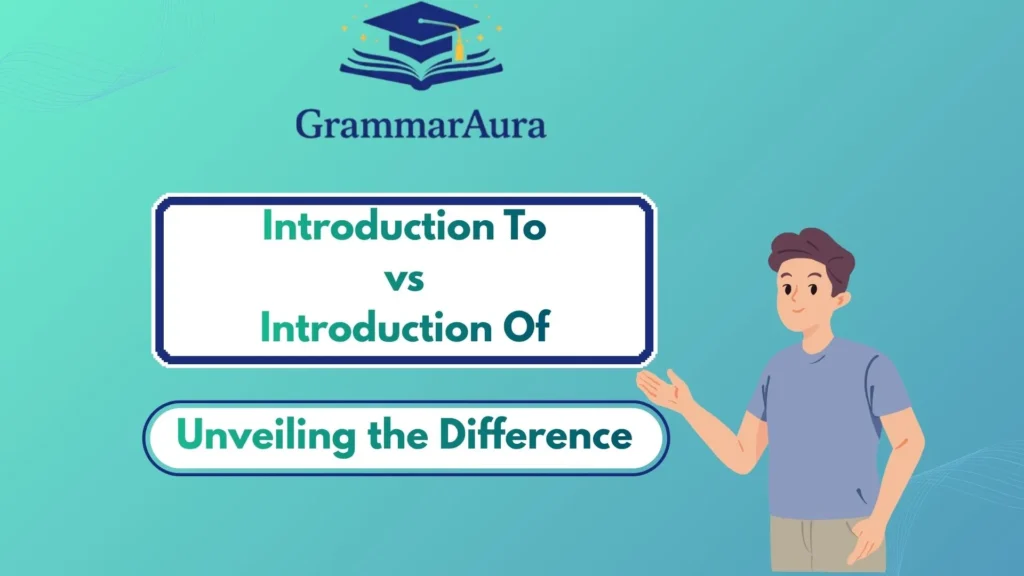 GrammarAura

Introduction To
vs
Introduction Of

Unveiling the Difference